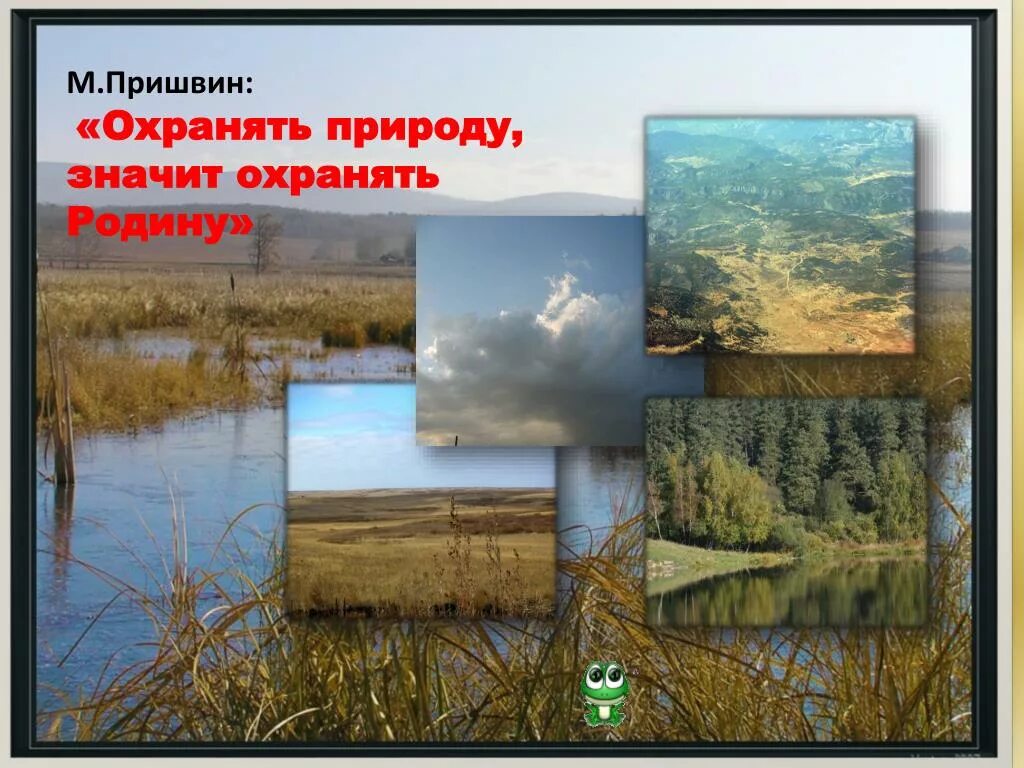 М.Пришвин:

«Охранять природу, значит охранять Родину»